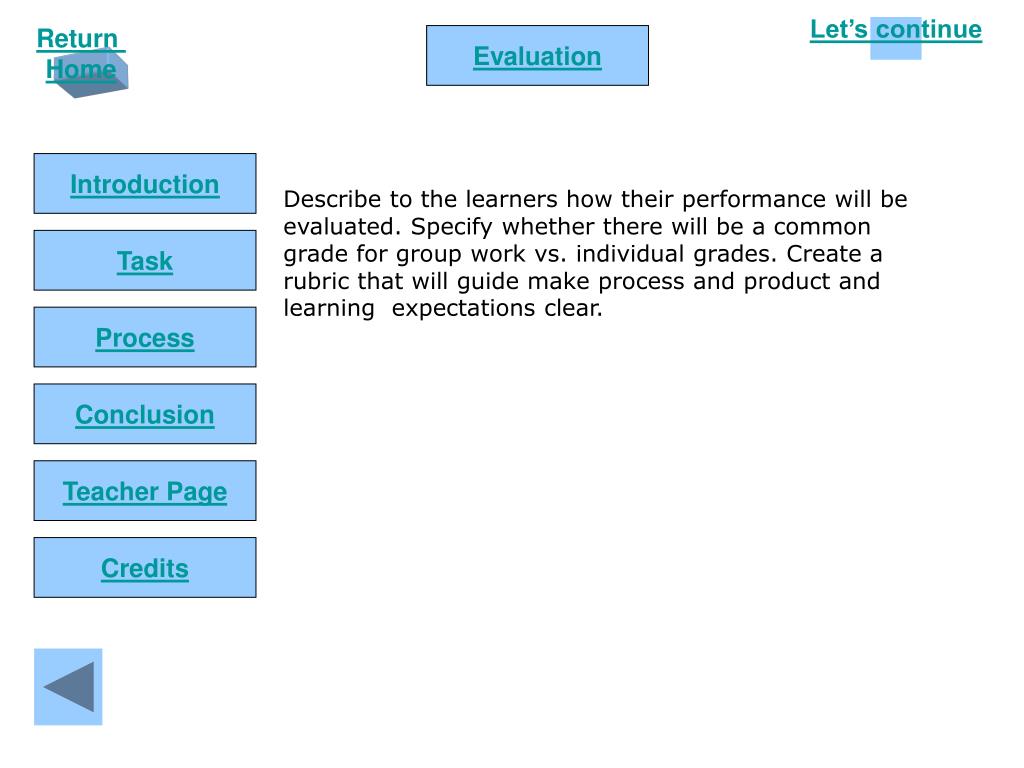 Return Home

Evaluation

Let's continue

Introduction

Task

Process

Conclusion

Teacher Page

Credits

Describe to the learners how their performance will be evaluated. Specify whether there will be a common grade for group work vs. individual grades. Create a rubric that will guide make process and product and learning  expectations clear.